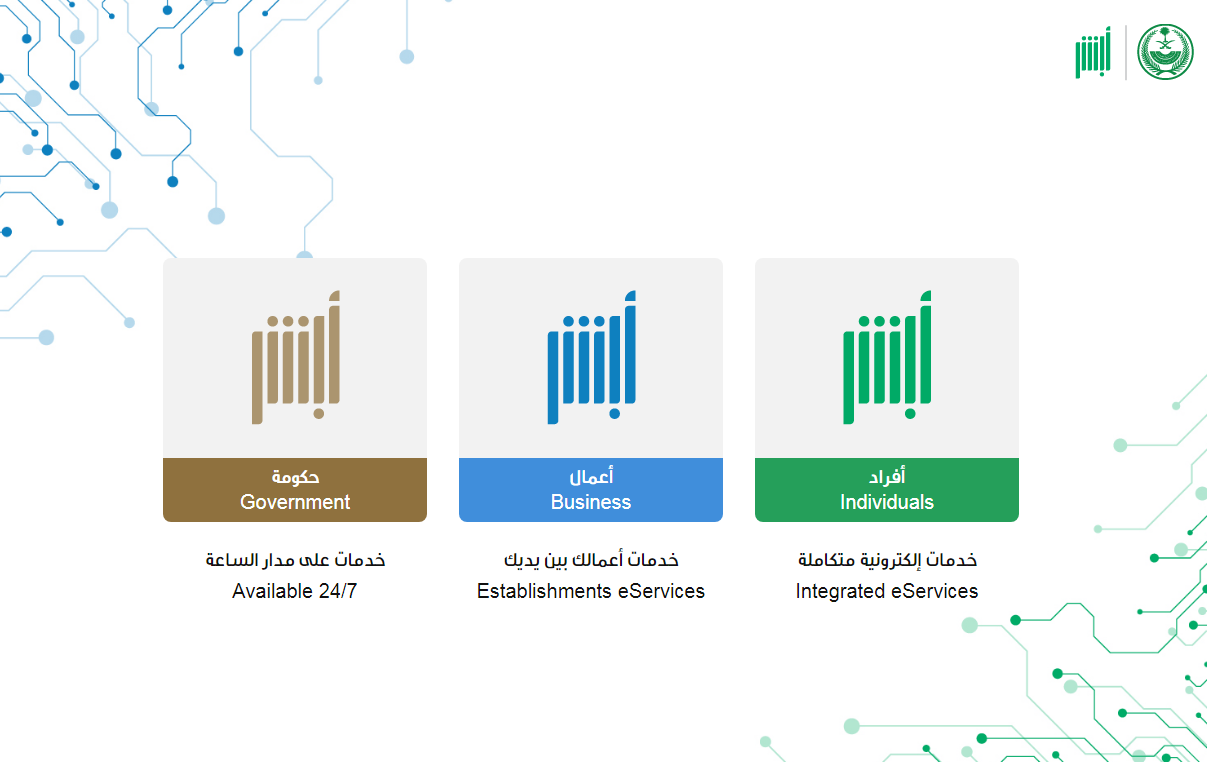 أبشر

أبشر
أفراد
Individuals
خدمات إلكترونية متكاملة
Integrated eServices

أبشر
أعمال
Business
خدمات أعمالك بين يديك
Establishments eServices

أبشر
حكومة
Government
خدمات على مدار الساعة
Available 24/7